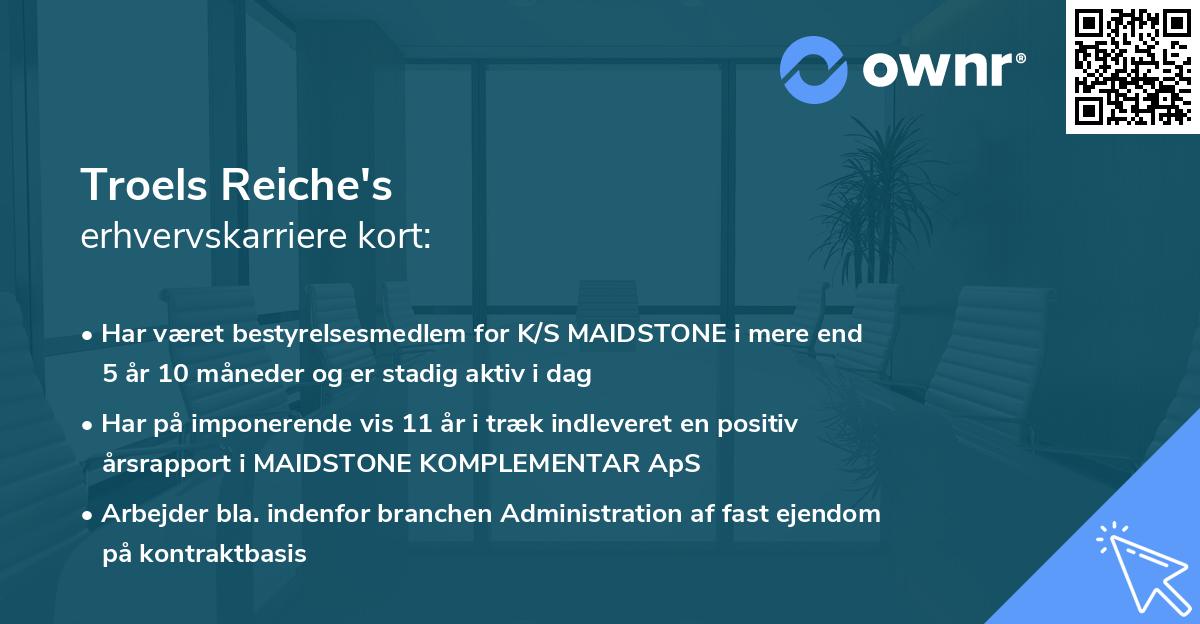 ownr®

Troels Reiche's
erhvervskarriere kort:

• Har været bestyrelsesmedlem for K/S MAIDSTONE i mere end 5 år 10 måneder og er stadig aktiv i dag

• Har på imponerende vis 11 år i træk indleveret en positiv årsrapport i MAIDSTONE KOMPLEMENTAR ApS

• Arbejder bla. indenfor branchen Administration af fast ejendom på kontraktbasis